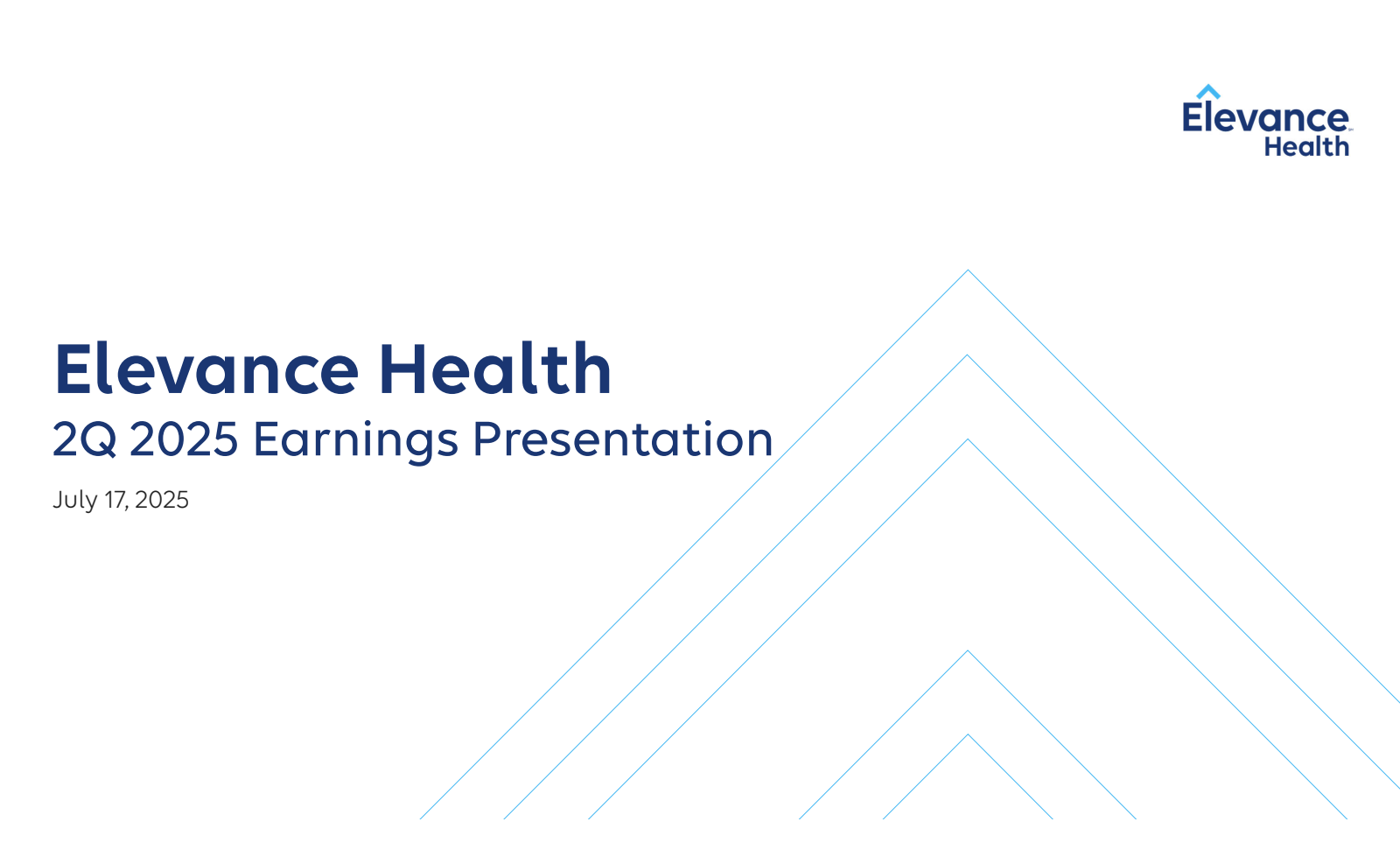 Elevance Health

Elevance Health
2Q 2025 Earnings Presentation

July 17, 2025